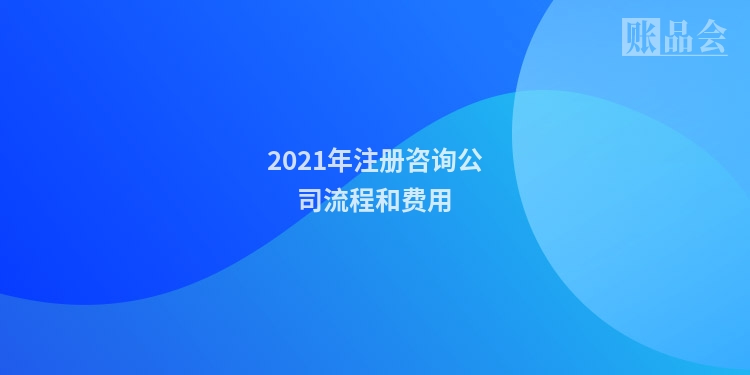 账品会

2021年注册咨询公司流程和费用